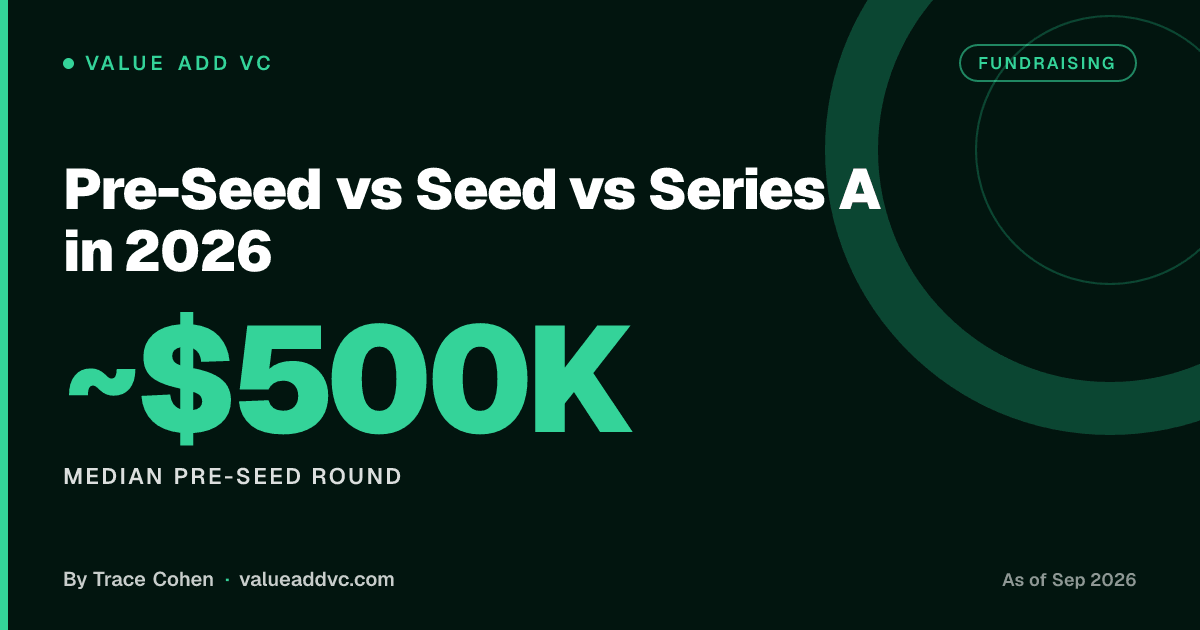 • VALUE ADD VC

FUNDRAISING

Pre-Seed vs Seed vs Series A in 2026

~$500K

MEDIAN PRE-SEED ROUND

By Trace Cohen · valueaddvc.com

As of Sep 2026